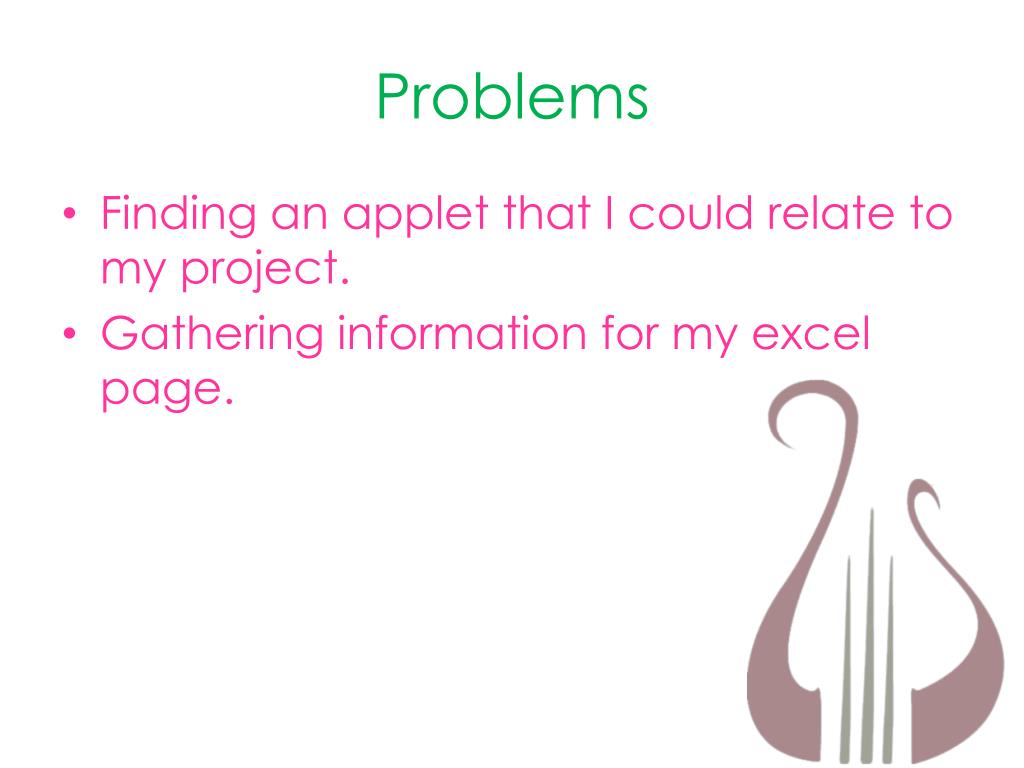 Problems

• Finding an applet that I could relate to my project.
• Gathering information for my excel page.